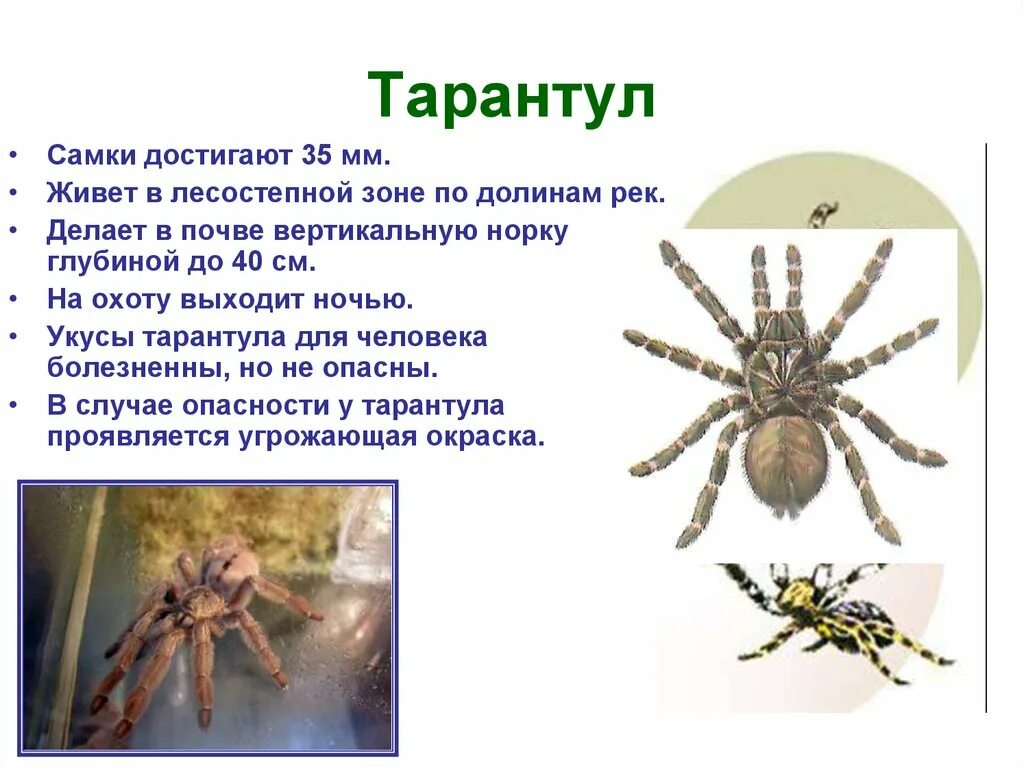 Тарантул

• Самки достигают 35 мм.
• Живет в лесостепной зоне по долинам рек.
• Делает в почве вертикальную норку глубиной до 40 см.
• На охоту выходит ночью.
• Укусы тарантула для человека болезненны, но не опасны.
• В случае опасности у тарантула проявляется угрожающая окраска.